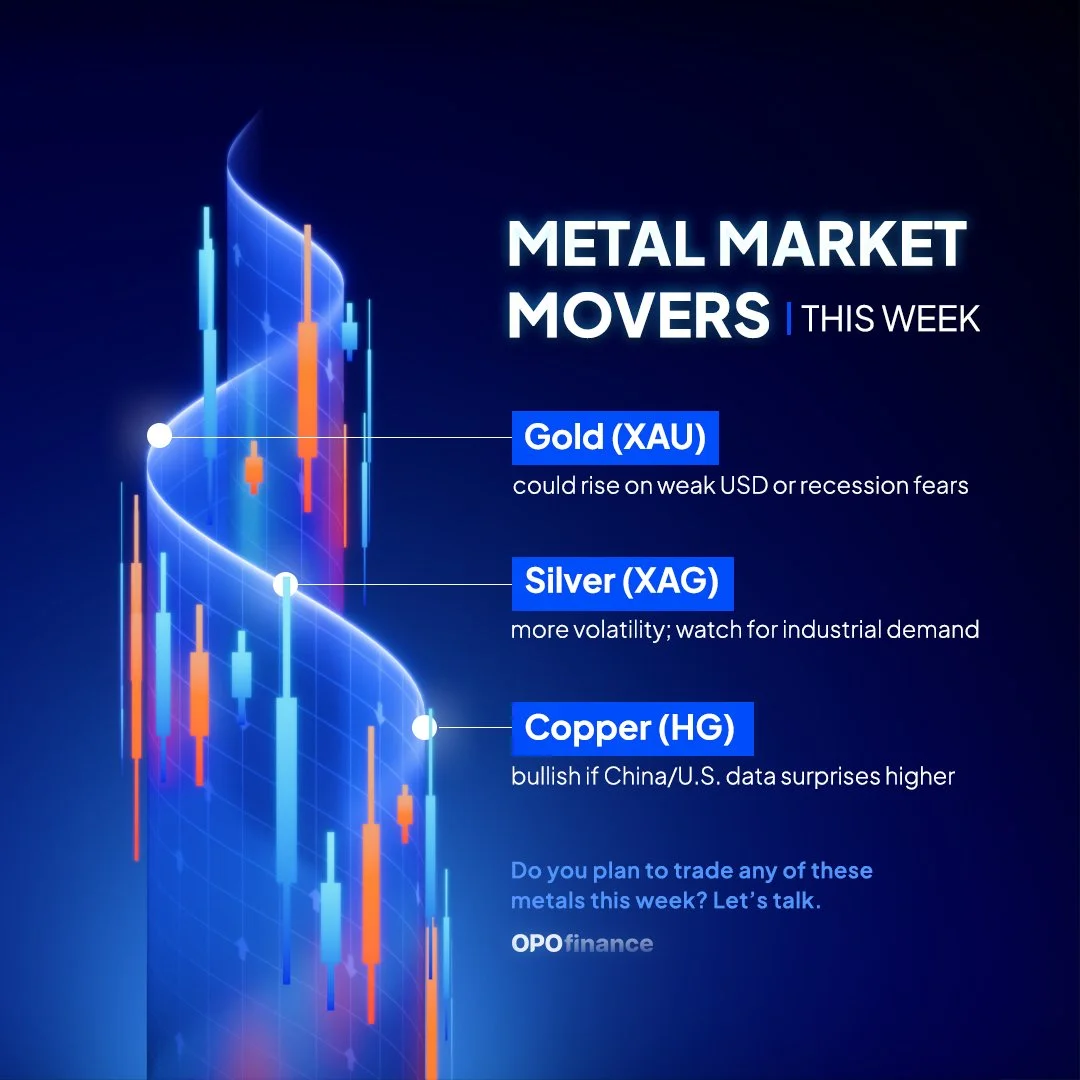 METAL MARKET MOVERS | THIS WEEK

Gold (XAU)
could rise on weak USD or recession fears

Silver (XAG)
more volatility; watch for industrial demand

Copper (HG)
bullish if China/U.S. data surprises higher

Do you plan to trade any of these metals this week? Let's talk.

OPOfinance